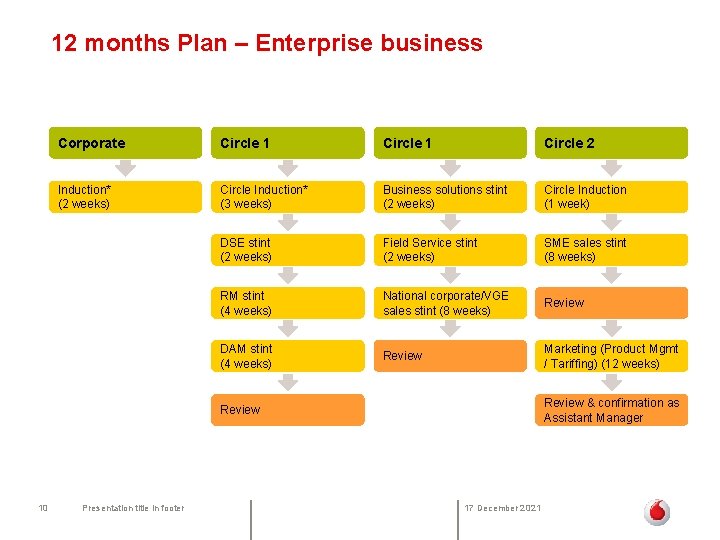 12 months Plan – Enterprise business

Corporate

Induction* (2 weeks)

Circle 1

Circle Induction* (3 weeks)

DSE stint (2 weeks)

RM stint (4 weeks)

DAM stint (4 weeks)

Review

Circle 1

Business solutions stint (2 weeks)

Field Service stint (2 weeks)

National corporate/VGE sales stint (8 weeks)

Review

Circle 2

Circle Induction (1 week)

SME sales stint (8 weeks)

Review

Marketing (Product Mgmt / Tariffing) (12 weeks)

Review & confirmation as Assistant Manager

10 Presentation title in footer 17 December 2021